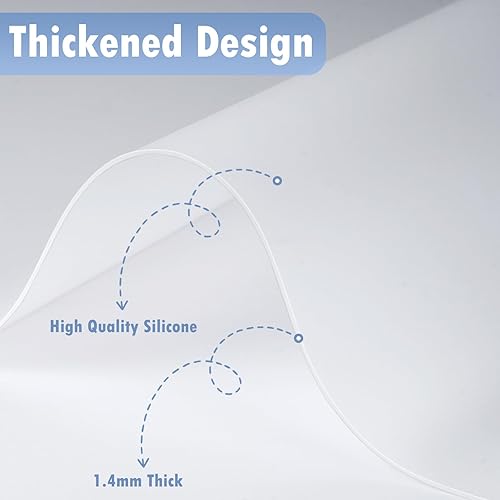 Thickened Design

High Quality Silicone

1.4mm Thick